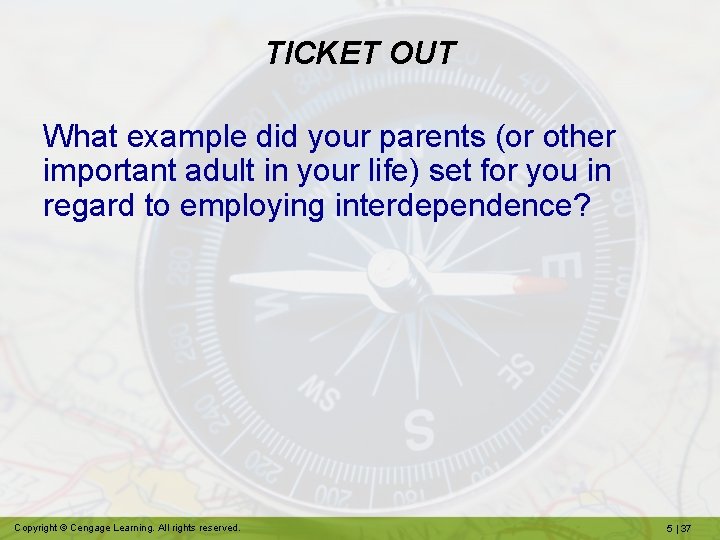 TICKET OUT

What example did your parents (or other important adult in your life) set for you in regard to employing interdependence?

Copyright © Cengage Learning. All rights reserved.

5 | 37